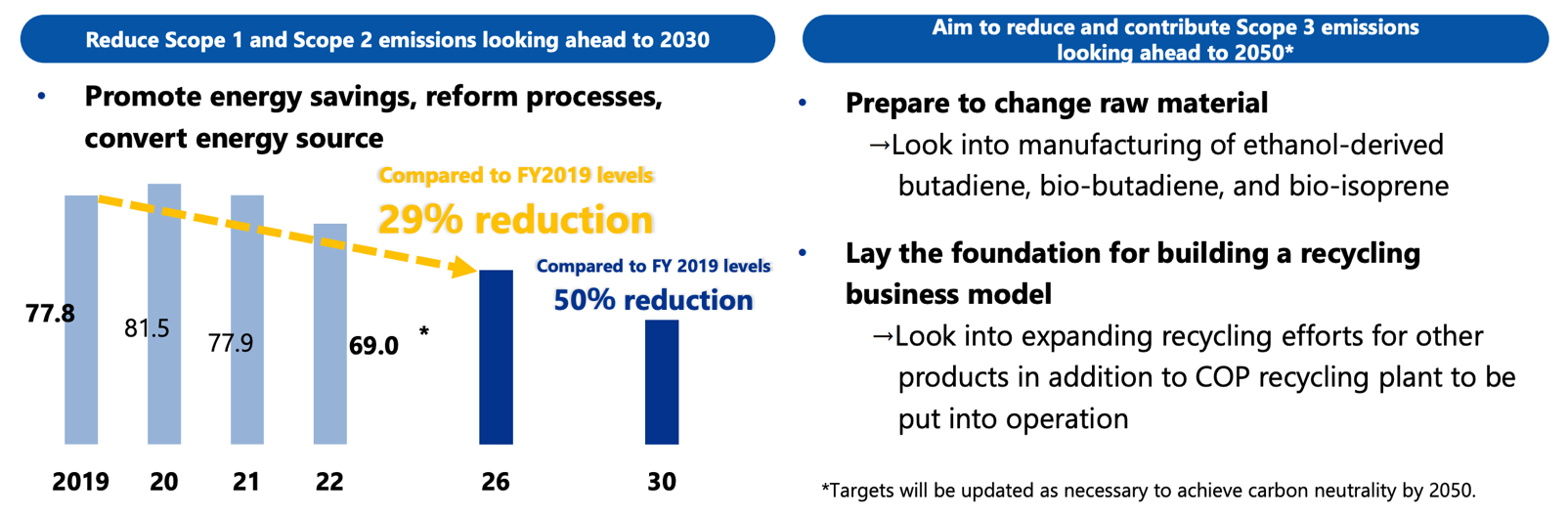 Reduce Scope 1 and Scope 2 emissions looking ahead to 2030

• Promote energy savings, reform processes, convert energy source

Compared to FY2019 levels
29% reduction

Compared to FY 2019 levels
50% reduction

77.8
81.5
77.9
69.0
*

2019
20
21
22
26
30

Aim to reduce and contribute Scope 3 emissions looking ahead to 2050*

• Prepare to change raw material
→Look into manufacturing of ethanol-derived butadiene, bio-butadiene, and bio-isoprene

• Lay the foundation for building a recycling business model
→Look into expanding recycling efforts for other products in addition to COP recycling plant to be put into operation

*Targets will be updated as necessary to achieve carbon neutrality by 2050.